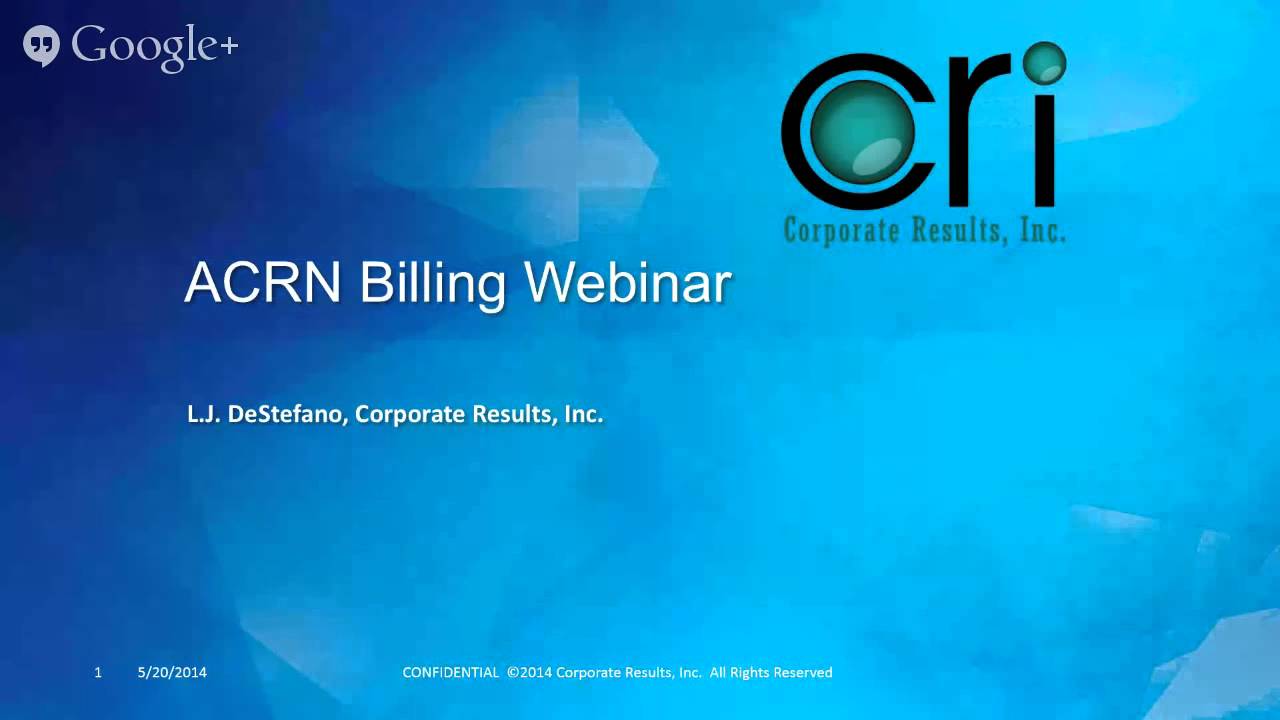 Google+

cri
Corporate Results, Inc.

ACRN Billing Webinar

L.J. DeStefano, Corporate Results, Inc.

1 5/20/2014 CONFIDENTIAL ©2014 Corporate Results, Inc. All Rights Reserved